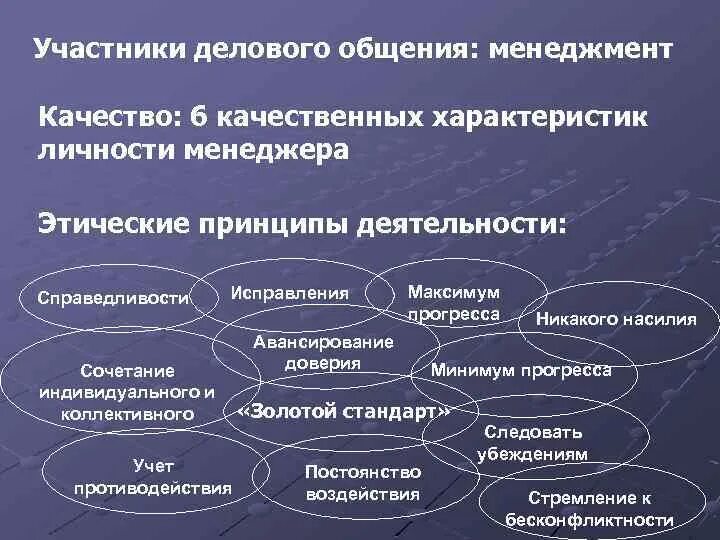 Участники делового общения: менеджмент

Качество: 6 качественных характеристик личности менеджера

Этические принципы деятельности:

Справедливости

Исправления

Максимум прогресса

Никакого насилия

Авансирование доверия

Сочетание индивидуального и коллективного

Минимум прогресса

«Золотой стандарт»

Следовать убеждениям

Учет противодействия

Постоянство воздействия

Стремление к бесконфликтности